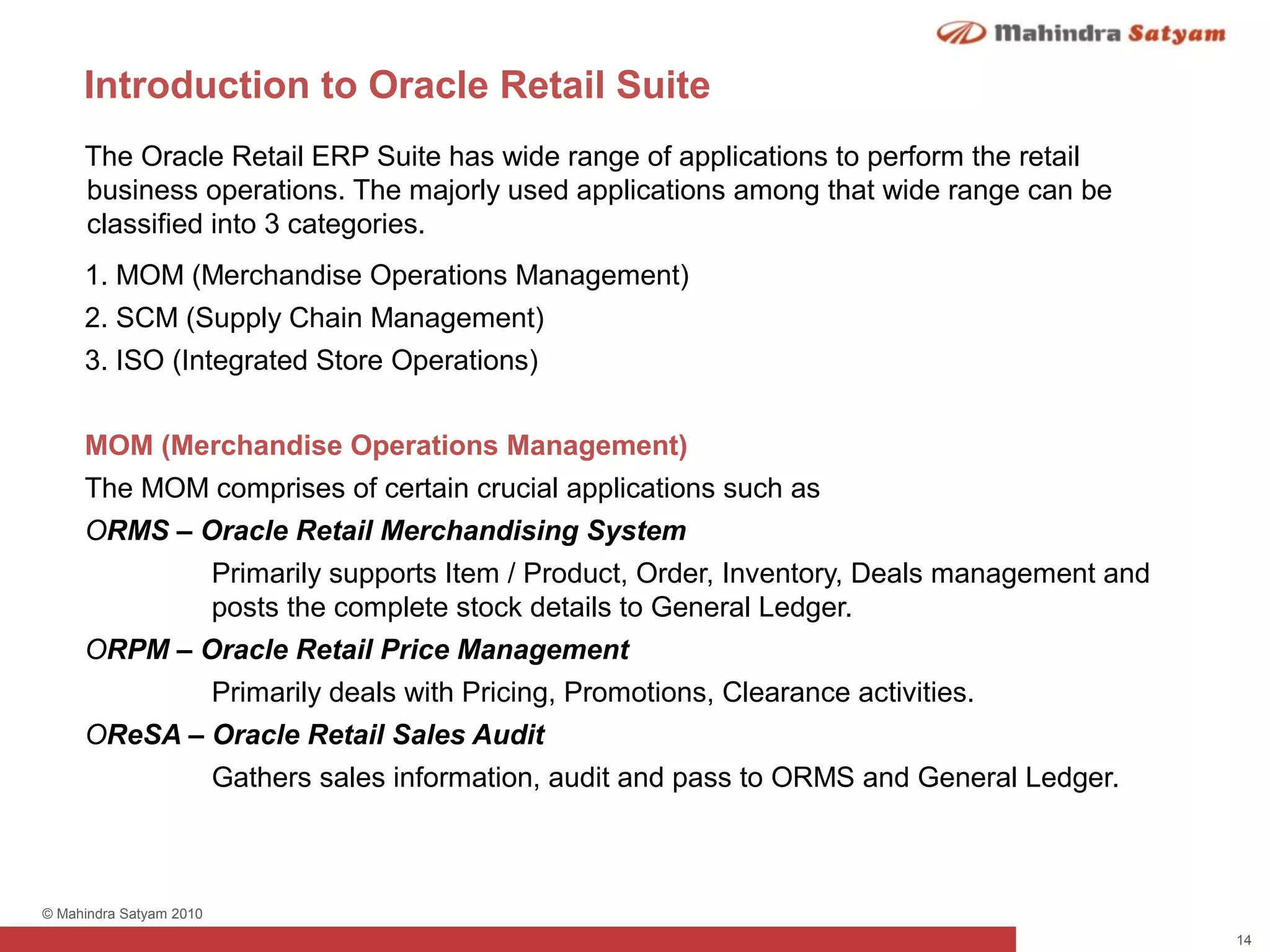 Mahindra Satyam

Introduction to Oracle Retail Suite

The Oracle Retail ERP Suite has wide range of applications to perform the retail business operations. The majorly used applications among that wide range can be classified into 3 categories.

1. MOM (Merchandise Operations Management)

2. SCM (Supply Chain Management)

3. ISO (Integrated Store Operations)

MOM (Merchandise Operations Management)

The MOM comprises of certain crucial applications such as

ORMS – Oracle Retail Merchandising System

Primarily supports Item / Product, Order, Inventory, Deals management and posts the complete stock details to General Ledger.

ORPM – Oracle Retail Price Management

Primarily deals with Pricing, Promotions, Clearance activities.

OReSA – Oracle Retail Sales Audit

Gathers sales information, audit and pass to ORMS and General Ledger.

© Mahindra Satyam 2010

14